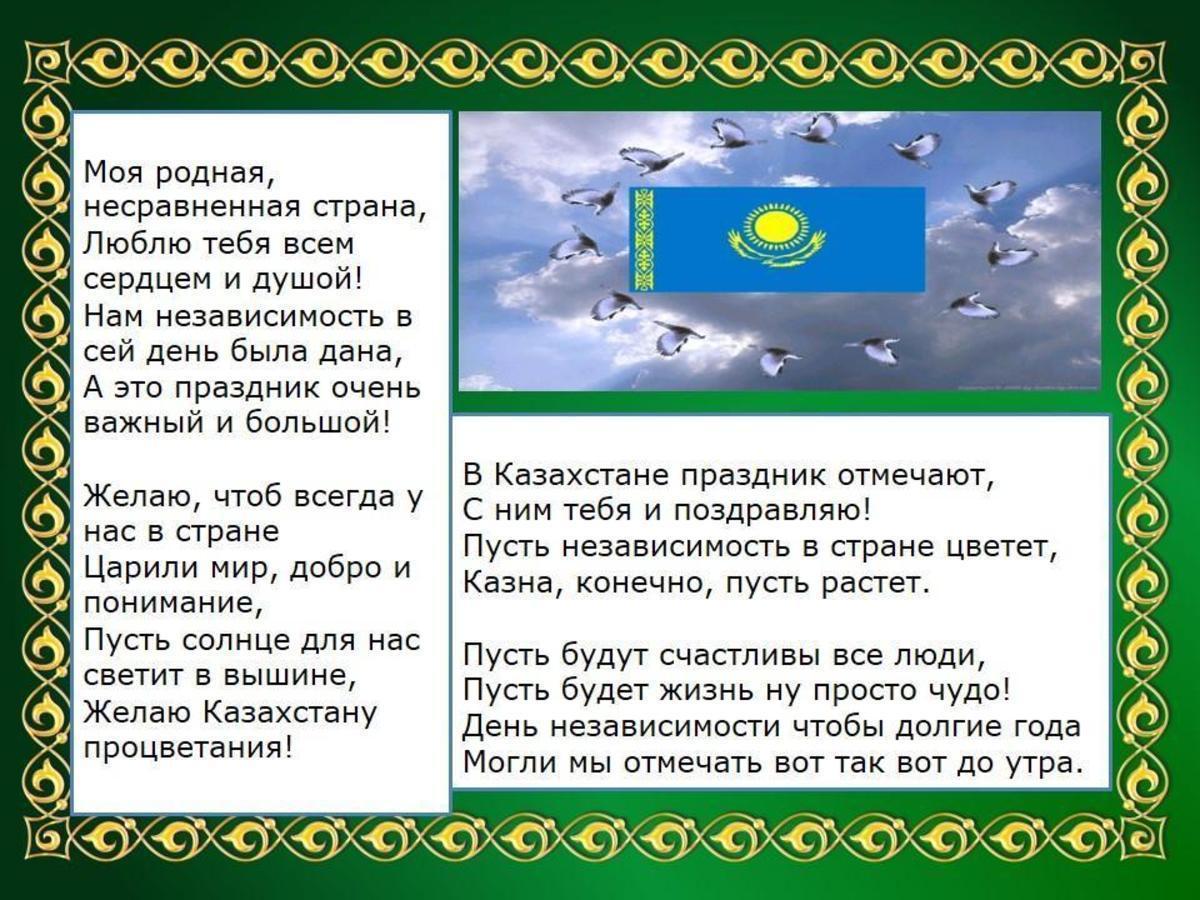 Моя родная, несравненная страна,
Люблю тебя всем сердцем и душой!
Нам независимость в сей день была дана,
А это праздник очень важный и большой!

Желаю, чтоб всегда у нас в стране
Царили мир, добро и понимание,
Пусть солнце для нас светит в вышине,
Желаю Казахстану процветания!

В Казахстане праздник отмечают,
С ним тебя и поздравляю!
Пусть независимость в стране цветет,
Казна, конечно, пусть растет.

Пусть будут счастливы все люди,
Пусть будет жизнь ну просто чудо!
День независимости чтобы долгие года
Могли мы отмечать вот так вот до утра.